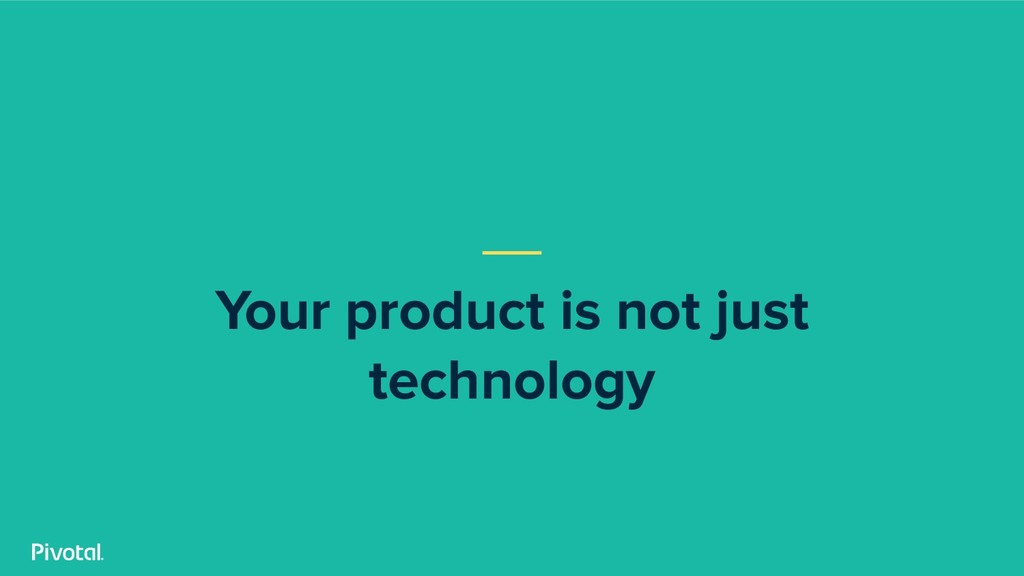 Your product is not just technology

Pivotal.